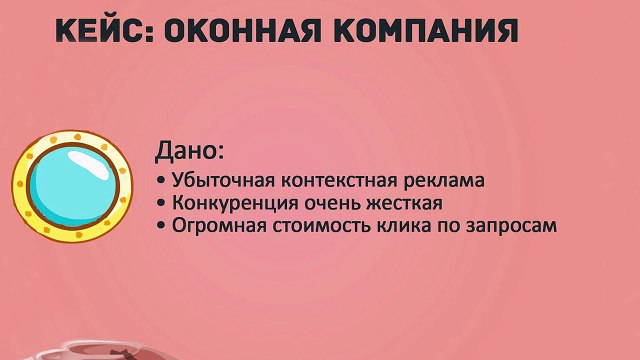 КЕЙС: ОКОННАЯ КОМПАНИЯ

Дано:
• Убыточная контекстная реклама
• Конкуренция очень жесткая
• Огромная стоимость клика по запросам